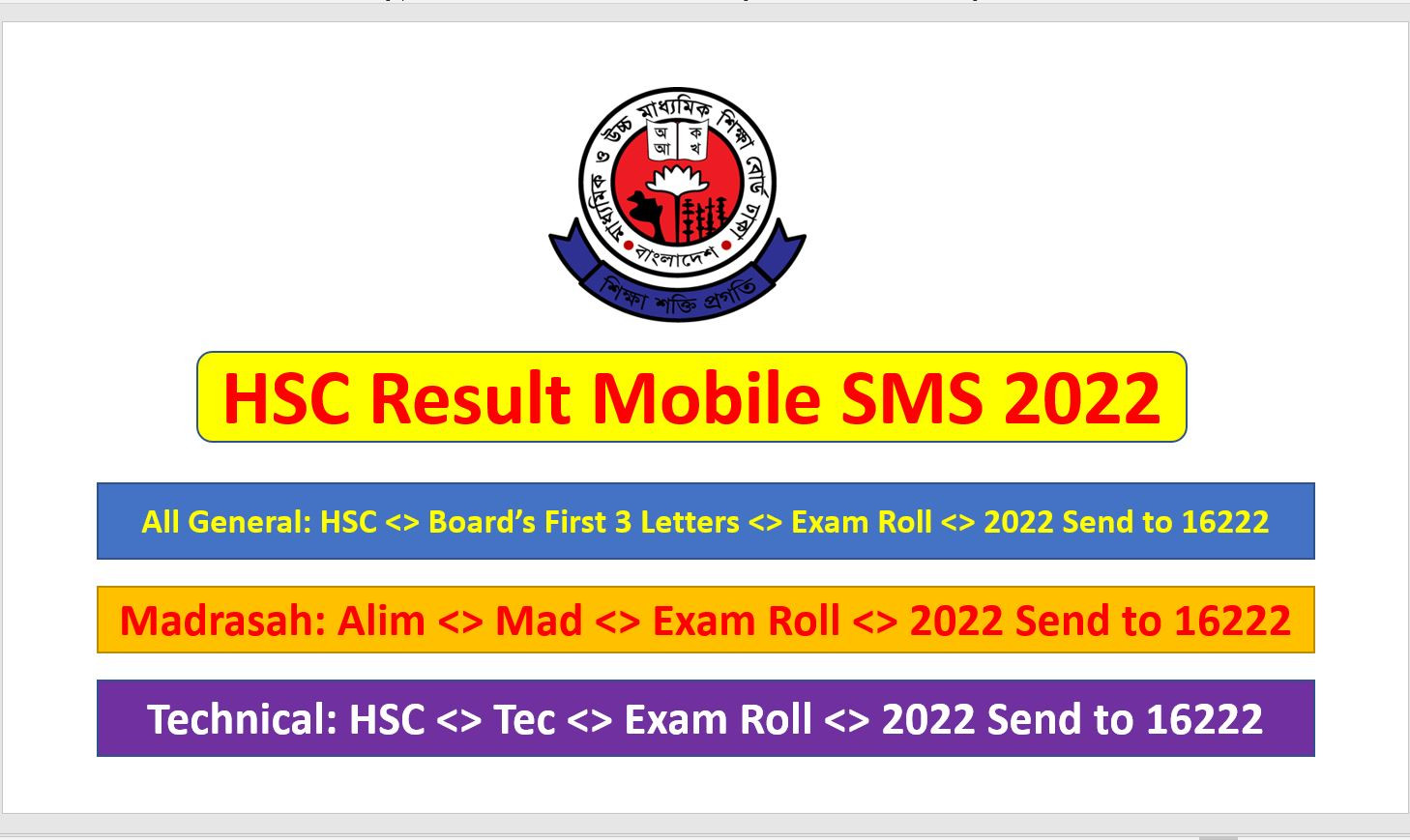 মাধ্যমিক ও উচ্চ মাধ্যমিক শিক্ষা বোর্ড ঢাকা
অ ক
আ খ
বাংলাদেশ
শিক্ষা শক্তি প্রগতি

HSC Result Mobile SMS 2022

All General: HSC <> Board's First 3 Letters <> Exam Roll <> 2022 Send to 16222

Madrasah: Alim <> Mad <> Exam Roll <> 2022 Send to 16222

Technical: HSC <> Tec <> Exam Roll <> 2022 Send to 16222